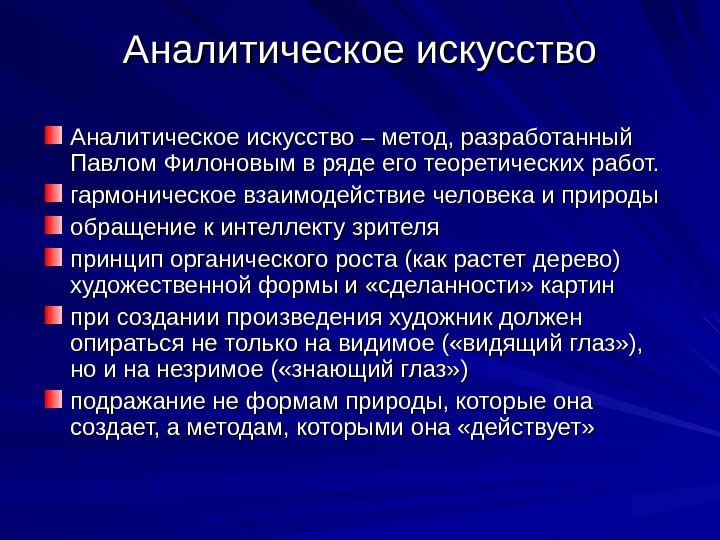 Аналитическое искусство

Аналитическое искусство – метод, разработанный Павлом Филоновым в ряде его теоретических работ.

гармоническое взаимодействие человека и природы

обращение к интеллекту зрителя

принцип органического роста (как растет дерево) художественной формы и «сделанности» картин

при создании произведения художник должен опираться не только на видимое («видящий глаз»), но и на незримое («знающий глаз»)

подражание не формам природы, которые она создает, а методам, которыми она «действует»